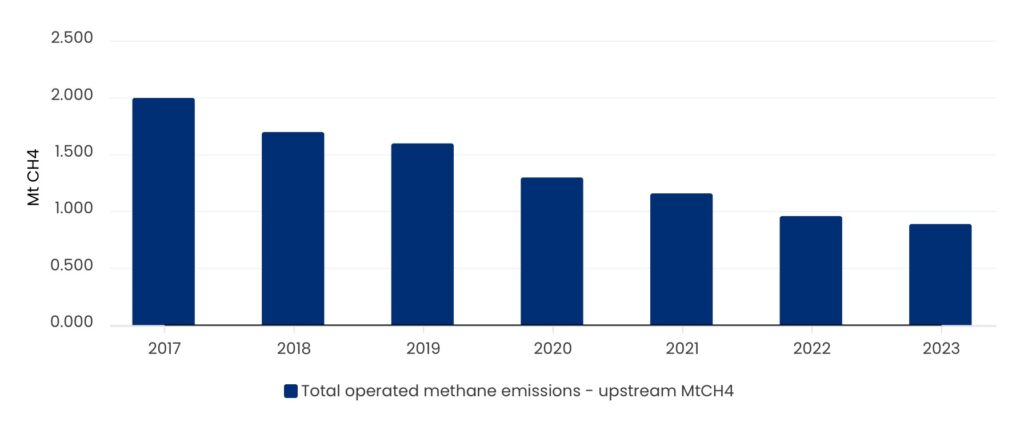 2.500
2.000
1.500
1.000
0.500
0.000

Mt CH4

2017
2018
2019
2020
2021
2022
2023

Total operated methane emissions - upstream MtCH4